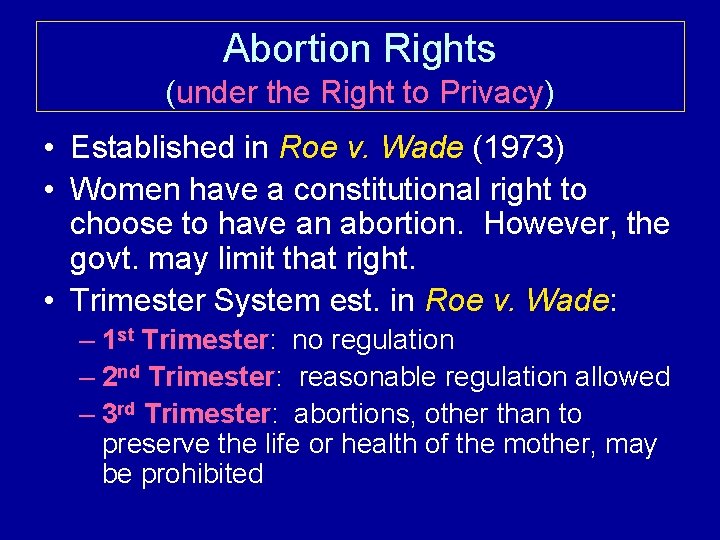 Abortion Rights
(under the Right to Privacy)

• Established in Roe v. Wade (1973)
• Women have a constitutional right to choose to have an abortion. However, the govt. may limit that right.
• Trimester System est. in Roe v. Wade:
– 1st Trimester: no regulation
– 2nd Trimester: reasonable regulation allowed
– 3rd Trimester: abortions, other than to preserve the life or health of the mother, may be prohibited